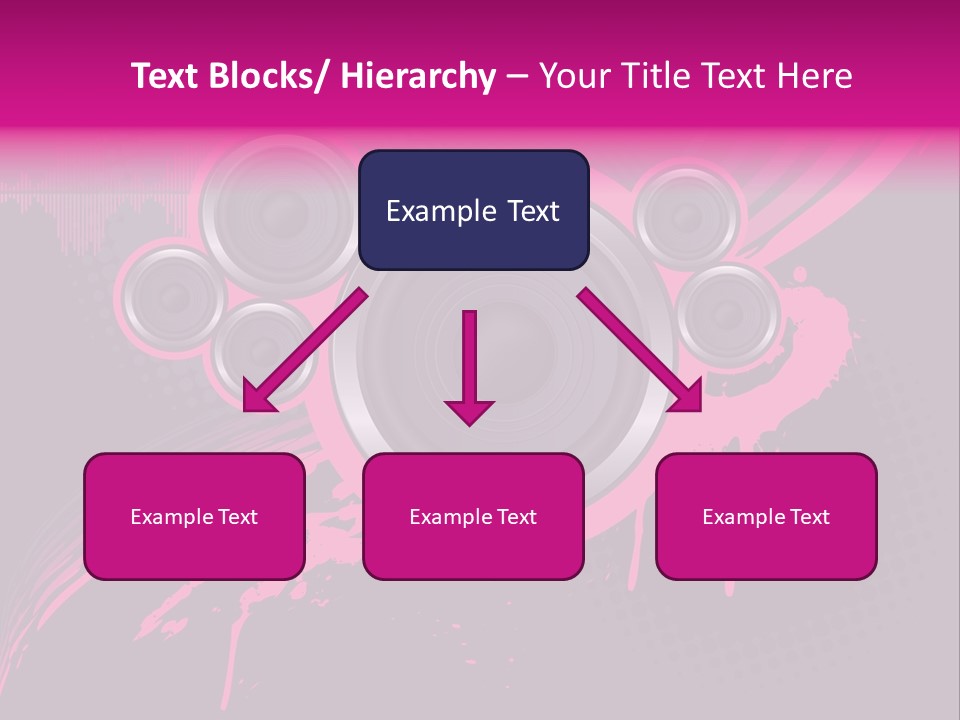 Text Blocks/ Hierarchy – Your Title Text Here

Example Text

Example Text

Example Text

Example Text